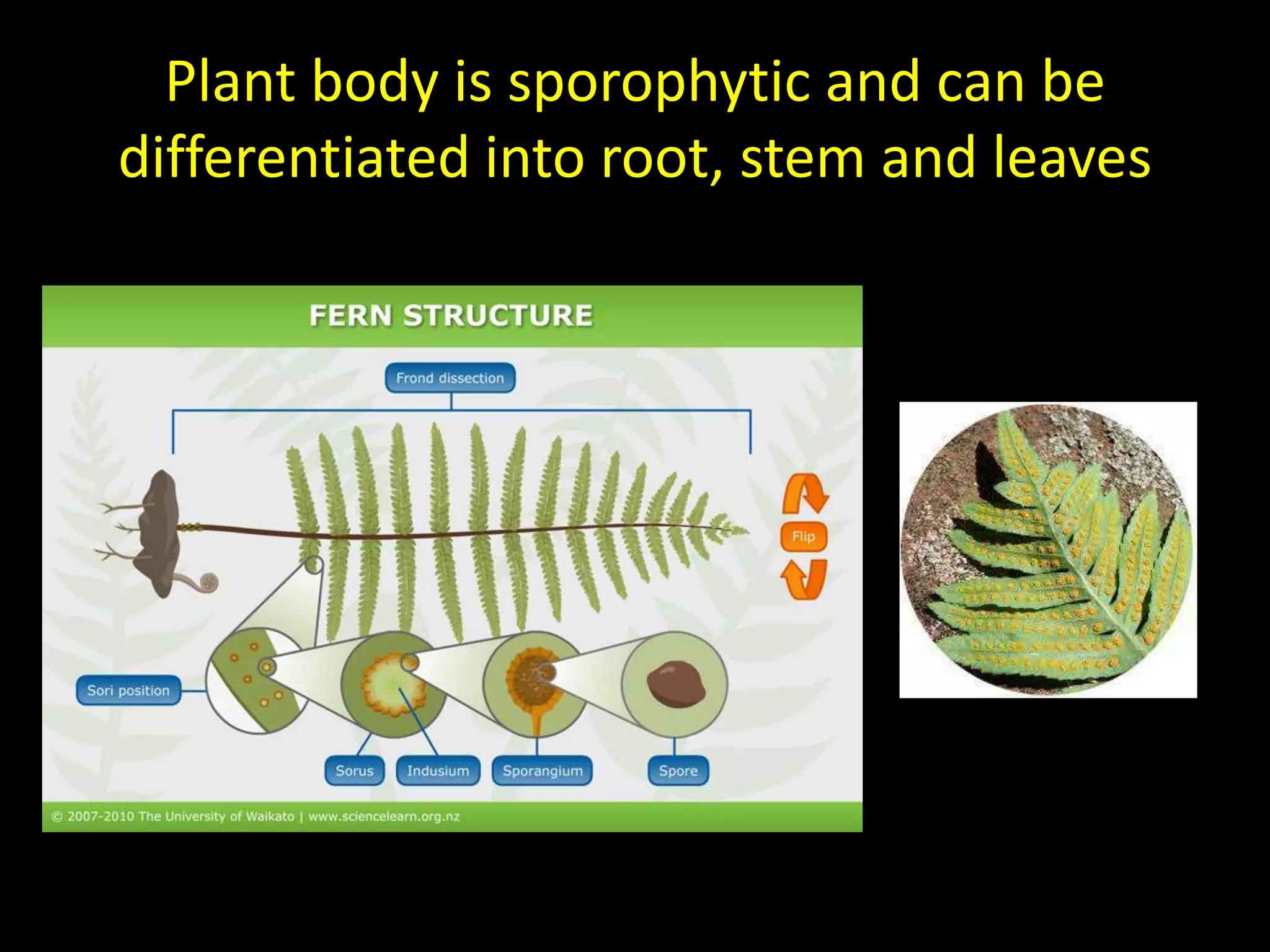 Plant body is sporophytic and can be differentiated into root, stem and leaves

FERN STRUCTURE

Frond dissection

Flip

Sori position

Sorus

Indusium

Sporangium

Spore

© 2007-2010 The University of Waikato | www.sciencelearn.org.nz